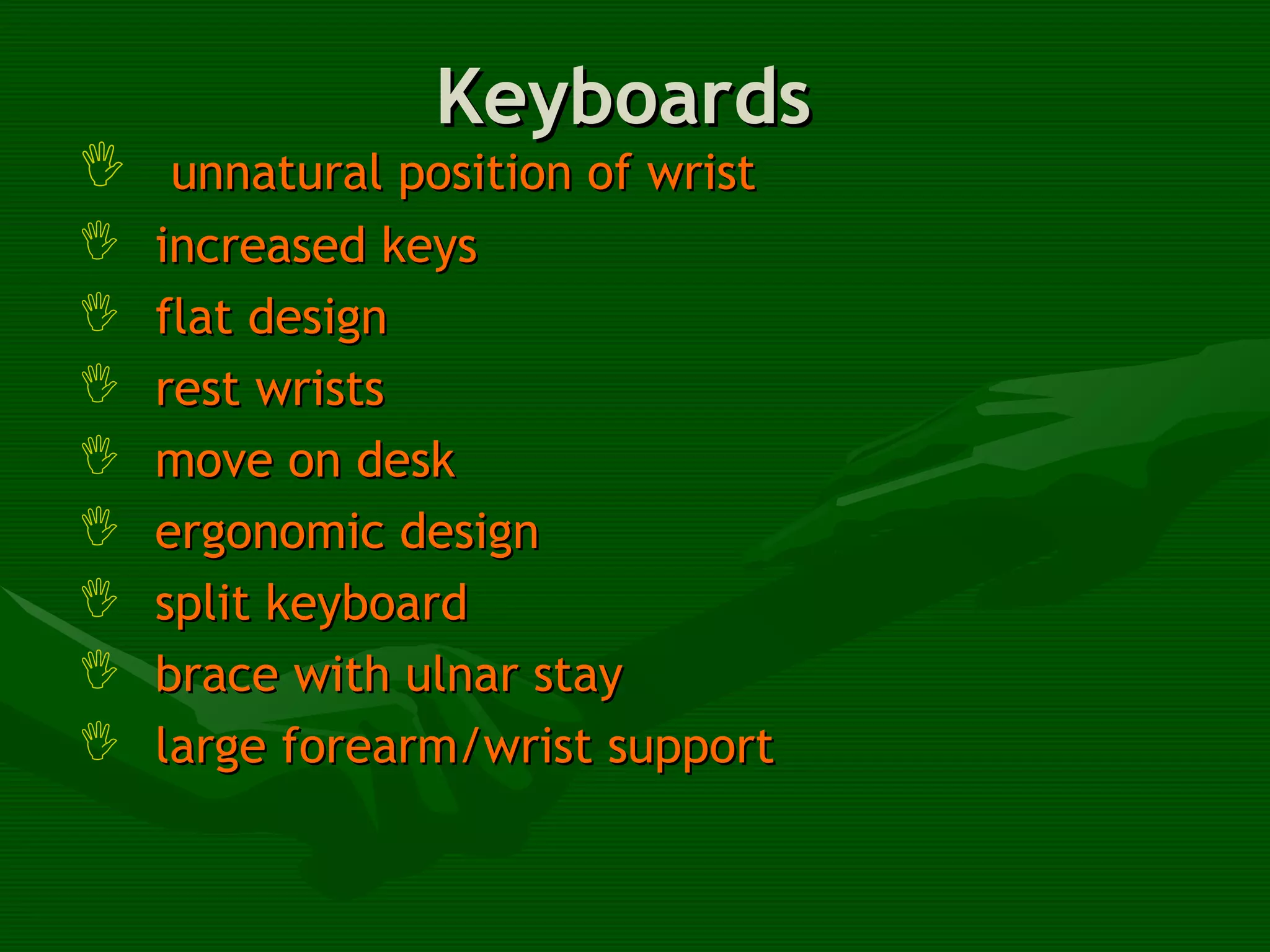 Keyboards

unnatural position of wrist
increased keys
flat design
rest wrists
move on desk
ergonomic design
split keyboard
brace with ulnar stay
large forearm/wrist support